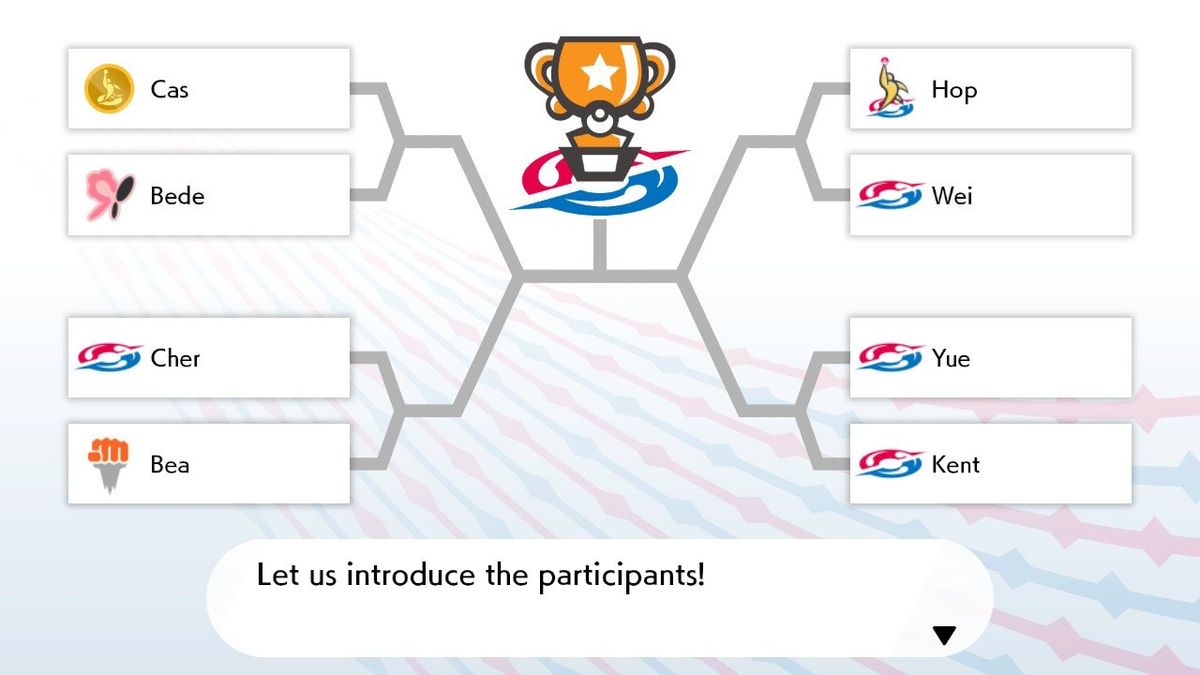 Cas

Bede

Cher

Bea

Hop

Wei

Yue

Kent

Let us introduce the participants!